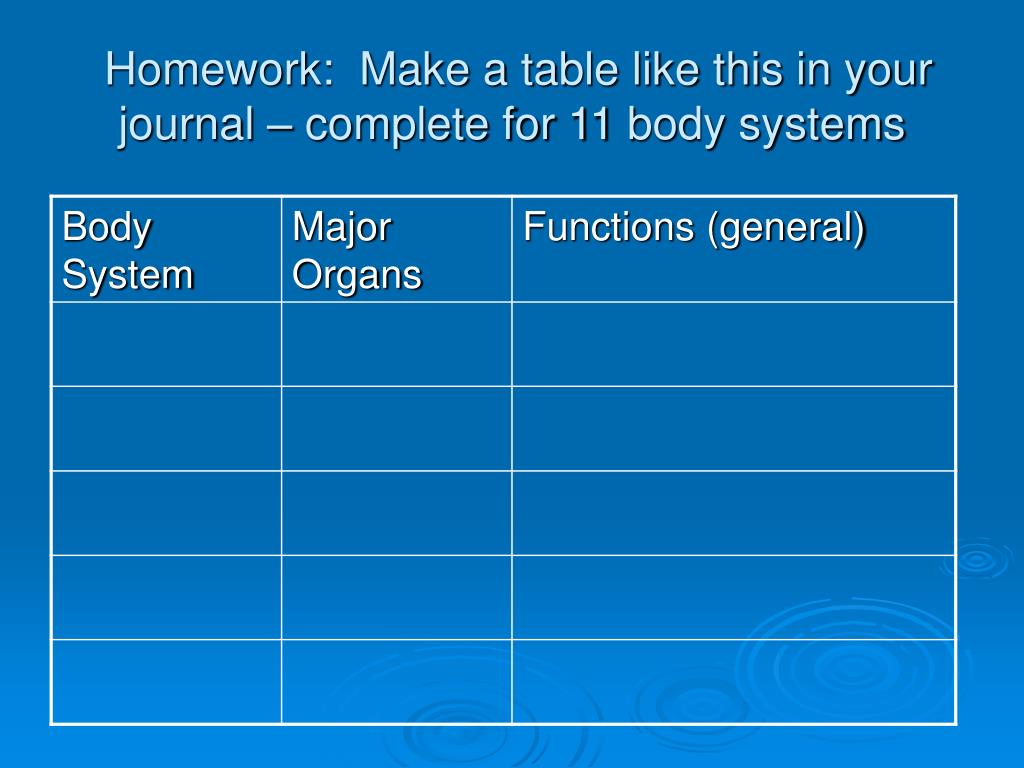 Homework: Make a table like this in your journal – complete for 11 body systems

| Body System | Major Organs | Functions (general) |
|---|---|---|
| | | |
| | | |
| | | |
| | | |
| | | |